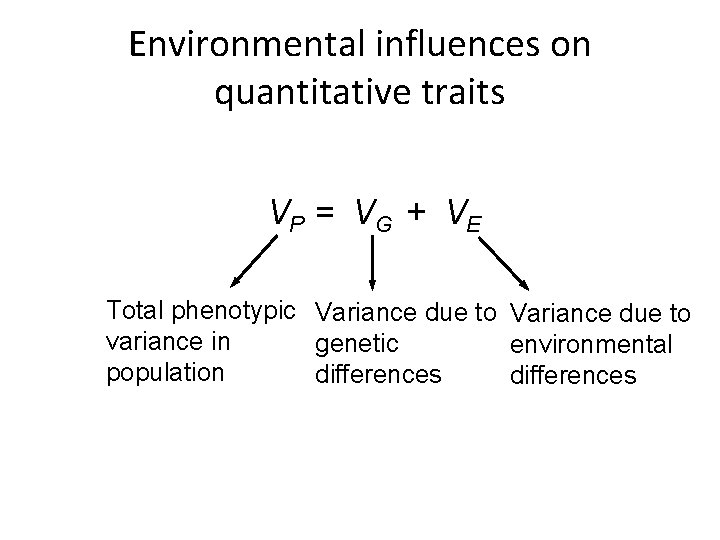 Environmental influences on quantitative traits

$V_P = V_G + V_E$

Total phenotypic variance in population

Variance due to genetic differences

Variance due to environmental differences